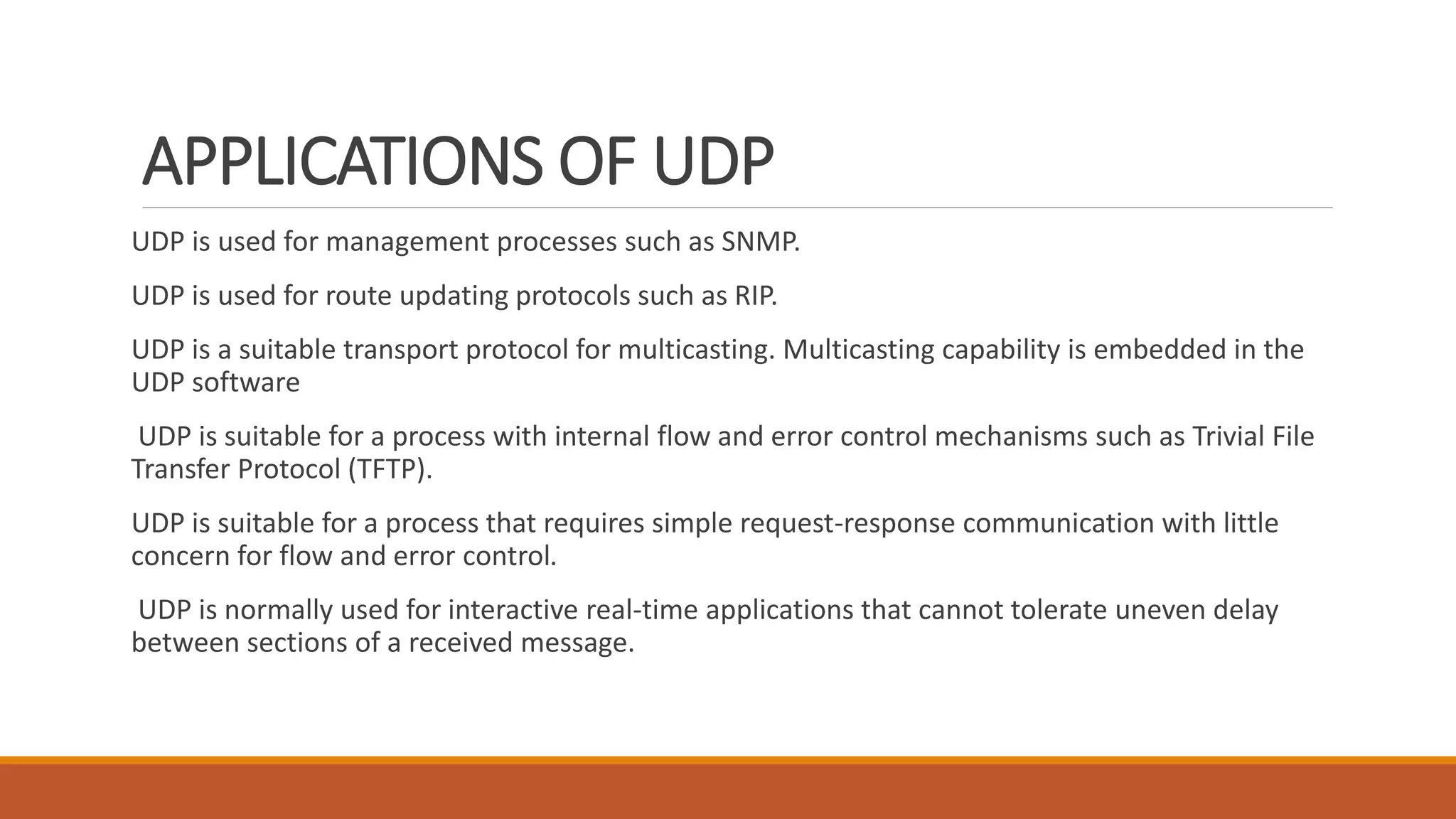 APPLICATIONS OF UDP

UDP is used for management processes such as SNMP.

UDP is used for route updating protocols such as RIP.

UDP is a suitable transport protocol for multicasting. Multicasting capability is embedded in the UDP software

UDP is suitable for a process with internal flow and error control mechanisms such as Trivial File Transfer Protocol (TFTP).

UDP is suitable for a process that requires simple request-response communication with little concern for flow and error control.

UDP is normally used for interactive real-time applications that cannot tolerate uneven delay between sections of a received message.